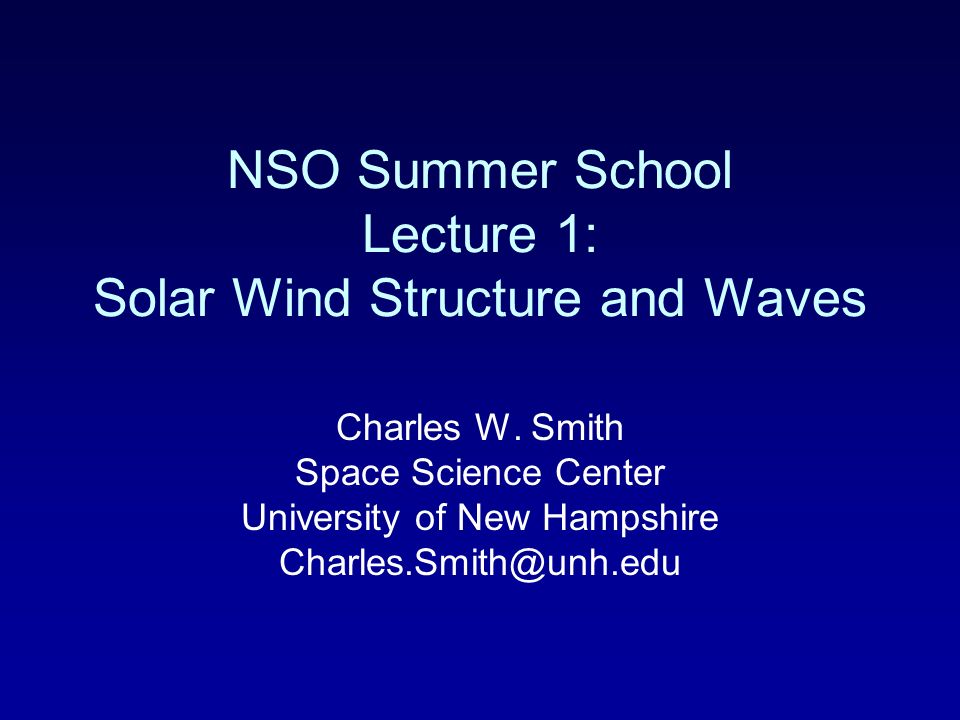 NSO Summer School
Lecture 1:
Solar Wind Structure and Waves

Charles W. Smith
Space Science Center
University of New Hampshire
Charles.Smith@unh.edu